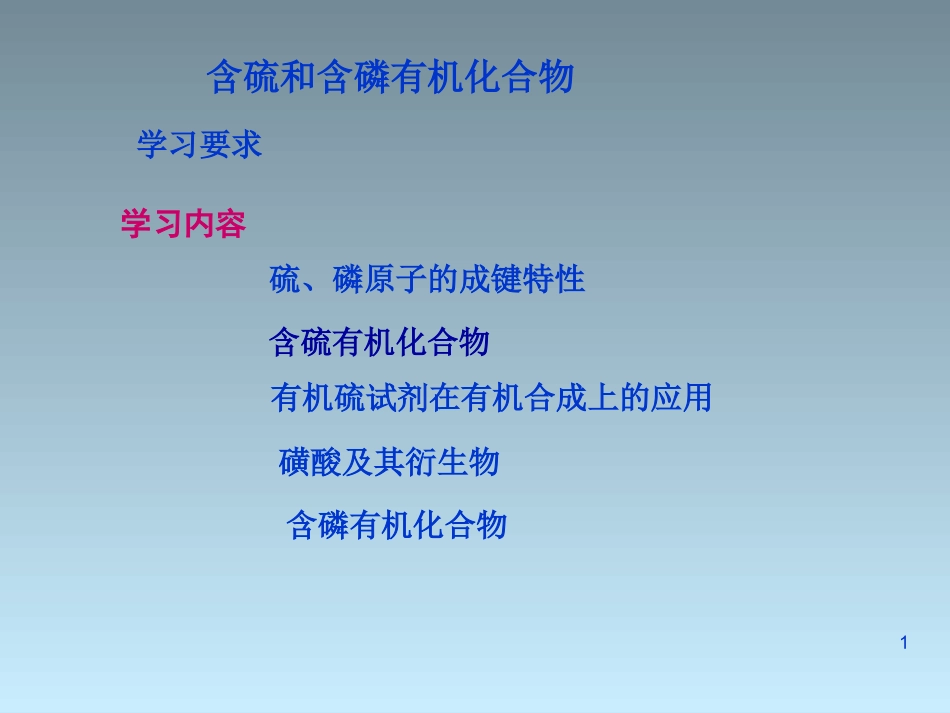 含硫和含磷有机化合物

学习要求

学习内容

硫、磷原子的成键特性

含硫有机化合物

有机硫试剂在有机合成上的应用

磺酸及其衍生物

含磷有机化合物

1